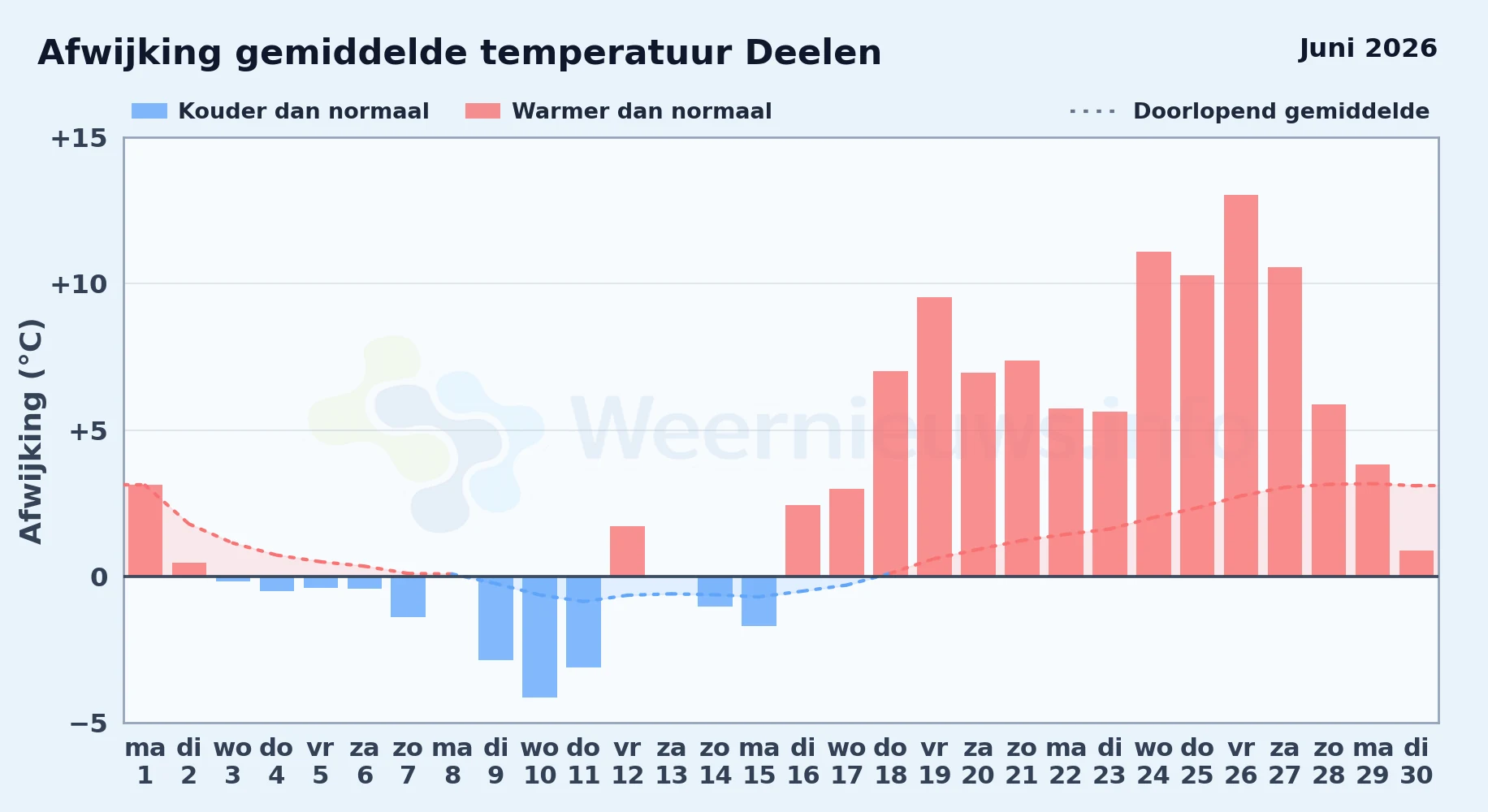 Afwijking gemiddelde temperatuur Deelen

Juni 2026

Kouder dan normaal
Warmer dan normaal
Doorlopend gemiddelde

Afwijking (°C)

+15
+10
+5
0
−5

Weernieuws.info

ma 1
di 2
wo 3
do 4
vr 5
za 6
zo 7
ma 8
di 9
wo 10
do 11
vr 12
za 13
zo 14
ma 15
di 16
wo 17
do 18
vr 19
za 20
zo 21
ma 22
di 23
wo 24
do 25
vr 26
za 27
zo 28
ma 29
di 30